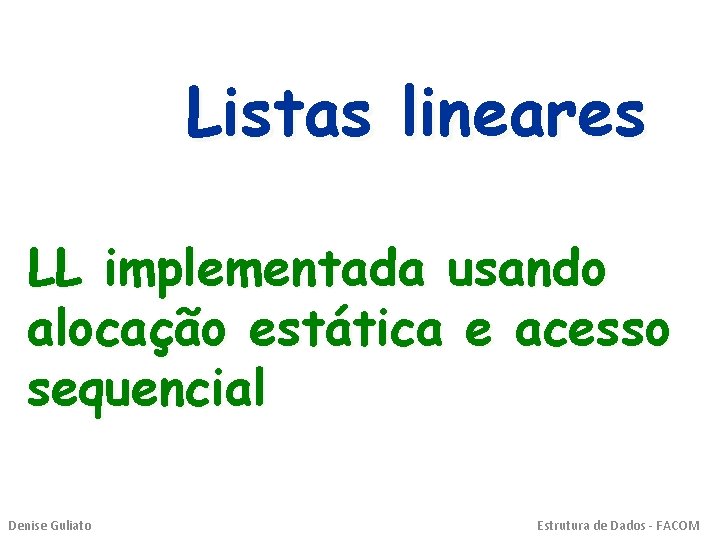 Listas lineares

LL implementada usando alocação estática e acesso sequencial

Denise Guliato

Estrutura de Dados - FACOM